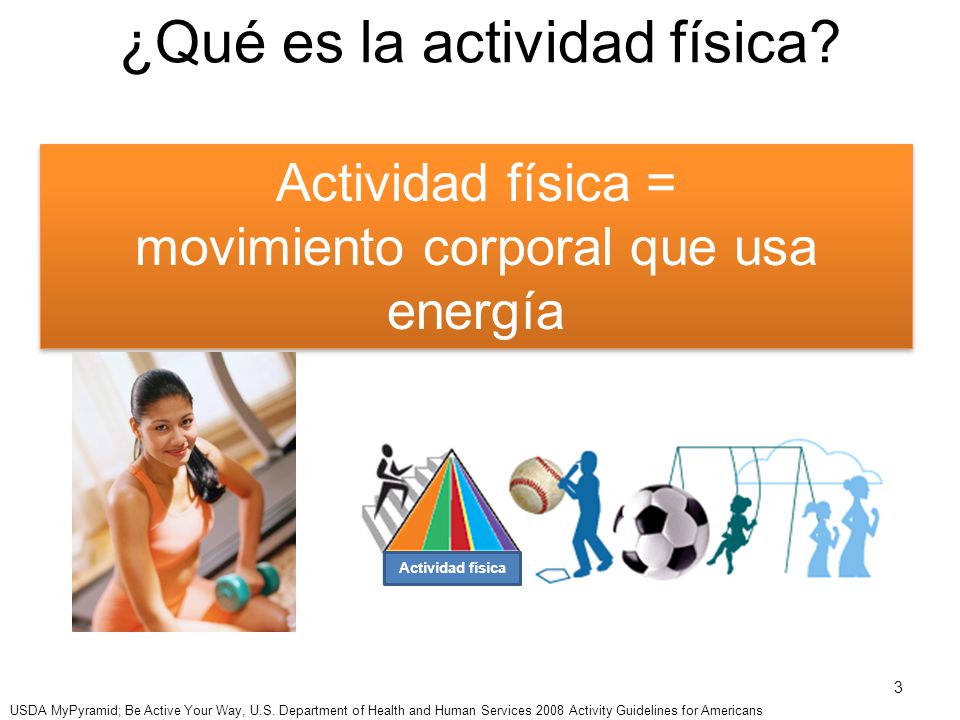 ¿Qué es la actividad física?

Actividad física =
movimiento corporal que usa energía

Actividad física

3

USDA MyPyramid; Be Active Your Way, U.S. Department of Health and Human Services 2008 Activity Guidelines for Americans